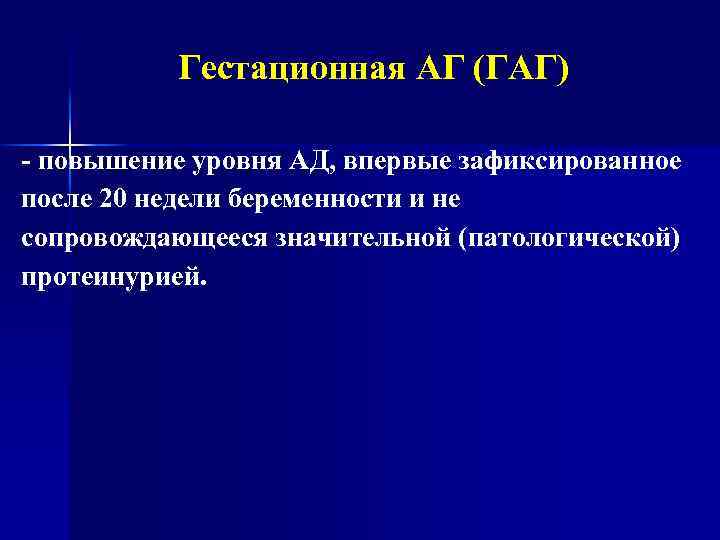 Гестационная АГ (ГАГ)

- повышение уровня АД, впервые зафиксированное после 20 недели беременности и не сопровождающееся значительной (патологической) протеинурией.